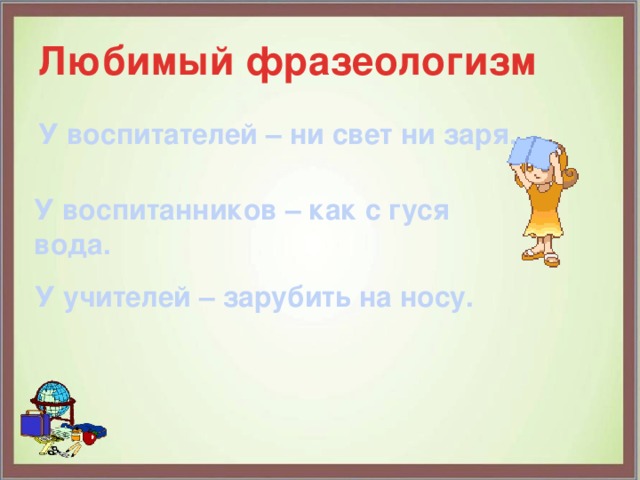 Любимый фразеологизм

У воспитателей – ни свет ни заря.

У воспитанников – как с гуся вода.

У учителей – зарубить на носу.